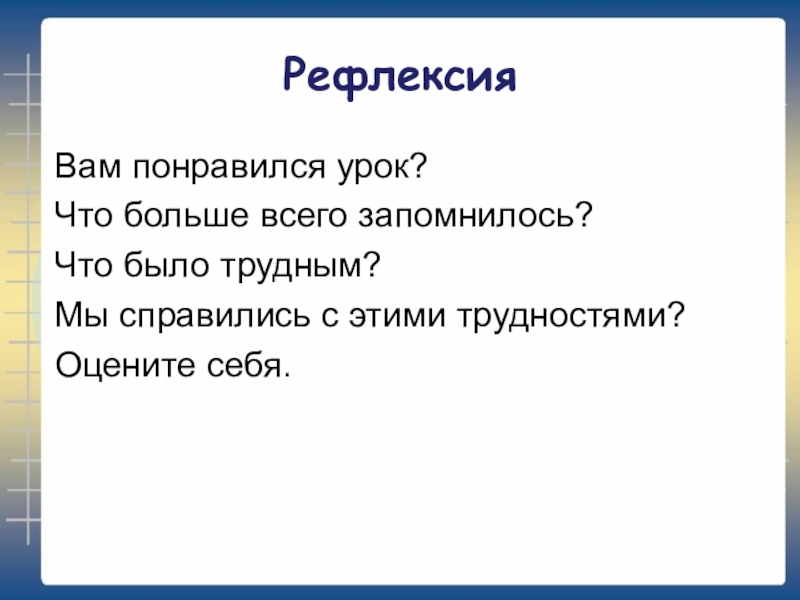 Рефлексия

Вам понравился урок?
Что больше всего запомнилось?
Что было трудным?
Мы справились с этими трудностями?
Оцените себя.